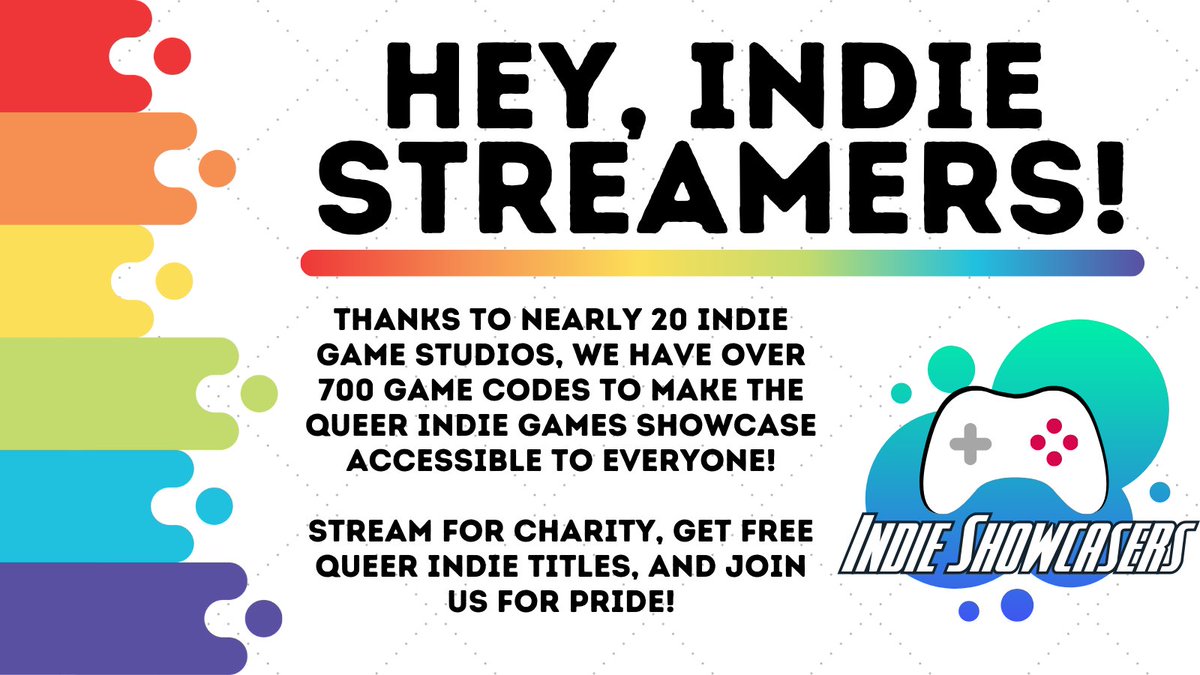 HEY, INDIE STREAMERS!

THANKS TO NEARLY 20 INDIE GAME STUDIOS, WE HAVE OVER 700 GAME CODES TO MAKE THE QUEER INDIE GAMES SHOWCASE ACCESSIBLE TO EVERYONE!

STREAM FOR CHARITY, GET FREE QUEER INDIE TITLES, AND JOIN US FOR PRIDE!

INDIE SHOWCASERS